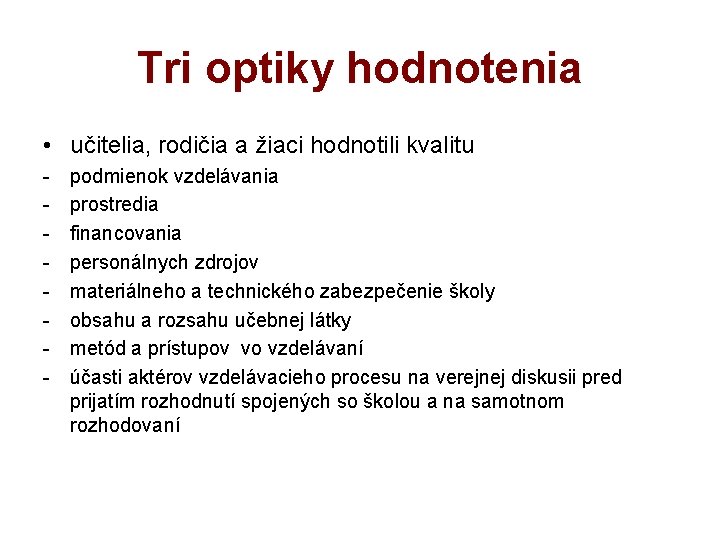 Tri optiky hodnotenia

• učitelia, rodičia a žiaci hodnotili kvalitu
- podmienok vzdelávania
- prostredia
- financovania
- personálnych zdrojov
- materiálneho a technického zabezpečenie školy
- obsahu a rozsahu učebnej látky
- metód a prístupov vo vzdelávaní
- účasti aktérov vzdelávacieho procesu na verejnej diskusii pred prijatím rozhodnutí spojených so školou a na samotnom rozhodovaní